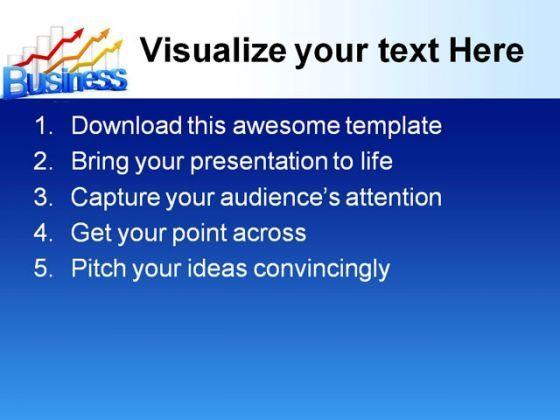 Business

Visualize your text Here

1. Download this awesome template
2. Bring your presentation to life
3. Capture your audience's attention
4. Get your point across
5. Pitch your ideas convincingly